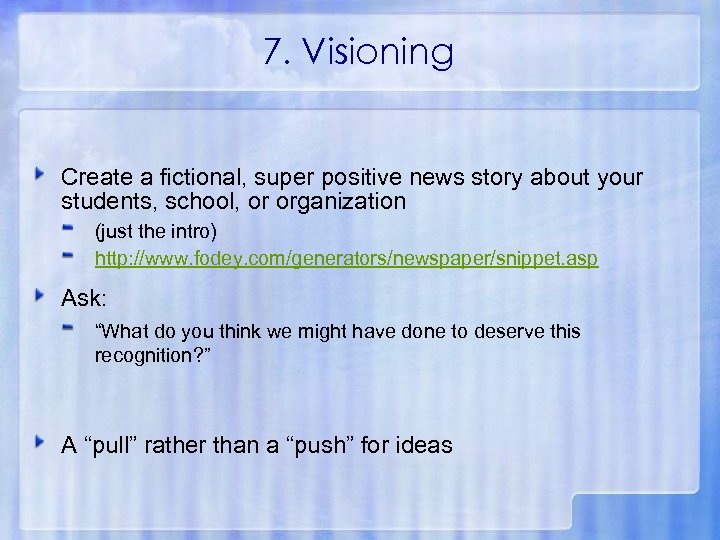 7. Visioning

Create a fictional, super positive news story about your students, school, or organization

(just the intro)

http://www.fodey.com/generators/newspaper/snippet.asp

Ask:

“What do you think we might have done to deserve this recognition?”

A “pull” rather than a “push” for ideas